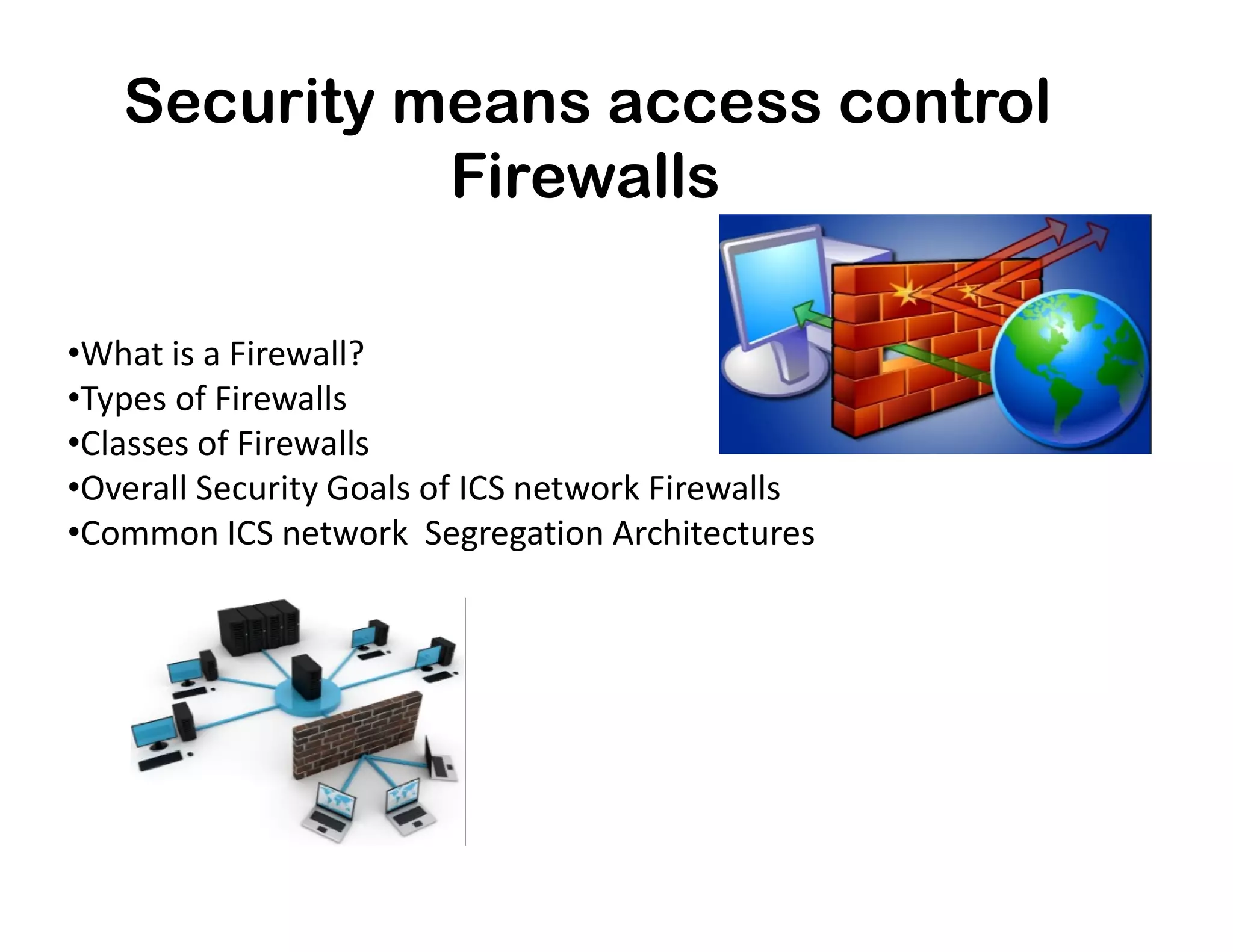 Security means access control
Firewalls

•What is a Firewall?
•Types of Firewalls
•Classes of Firewalls
•Overall Security Goals of ICS network Firewalls
•Common ICS network  Segregation Architectures